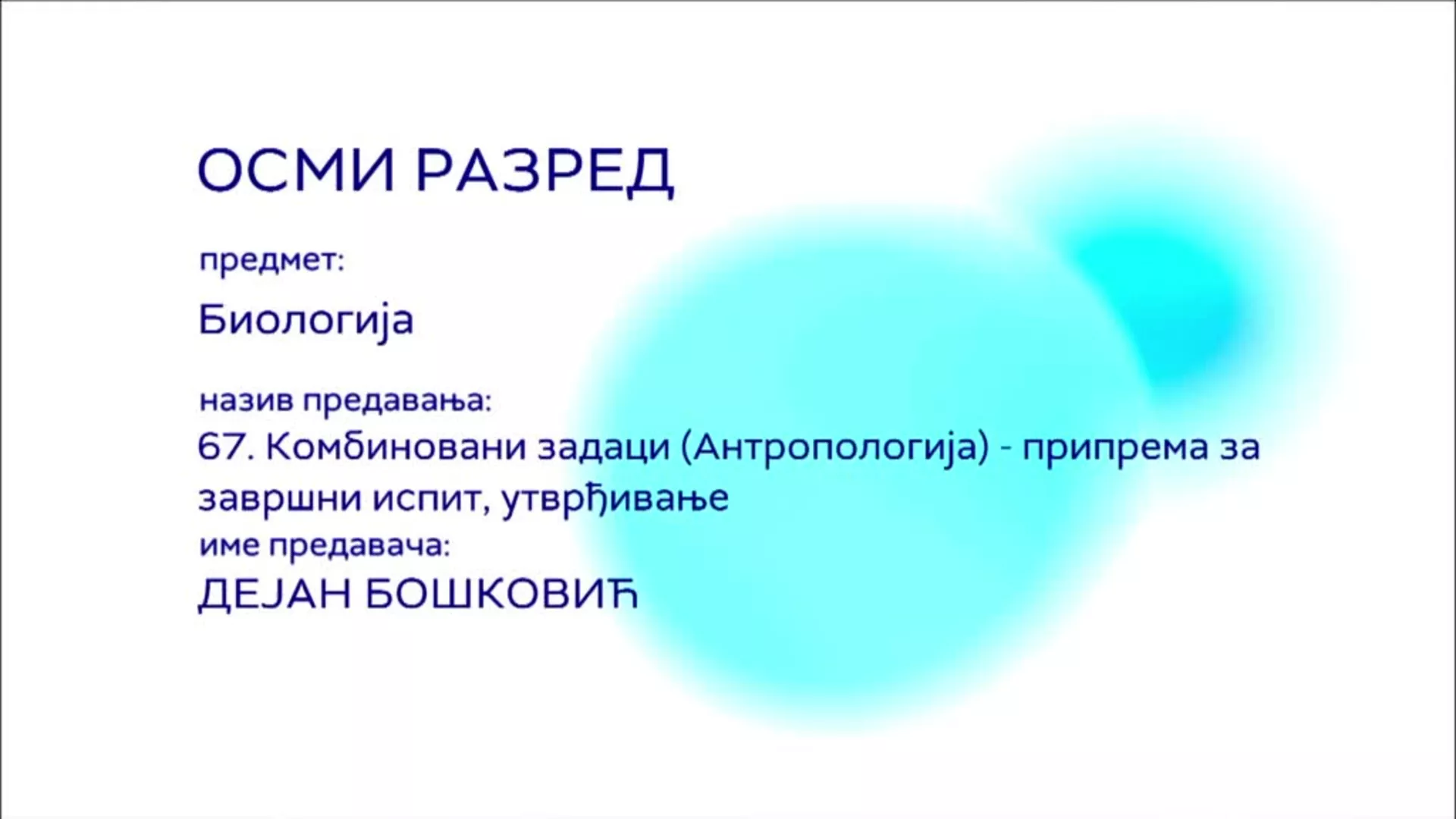 ОСМИ РАЗРЕД

предмет:

Биологија

назив предавања:

67. Комбиновани задаци (Антропологија) - припрема за завршни испит, утврђивање

име предавача:

ДЕЈАН БОШКОВИЋ